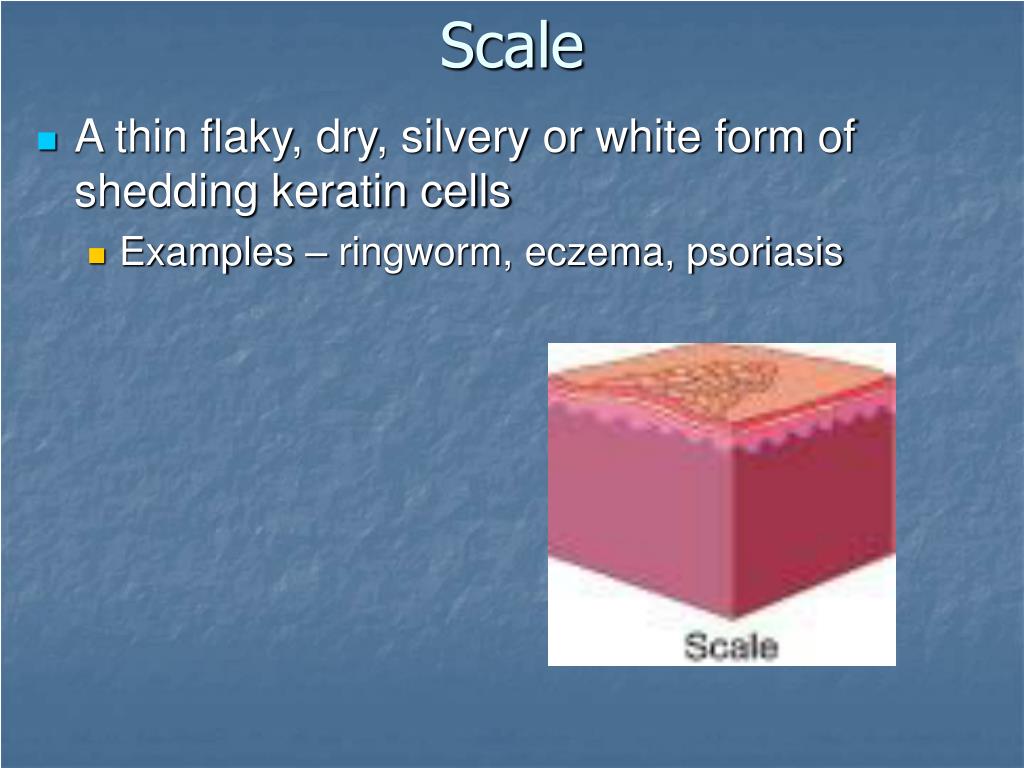 Scale

A thin flaky, dry, silvery or white form of shedding keratin cells

Examples – ringworm, eczema, psoriasis

Scale